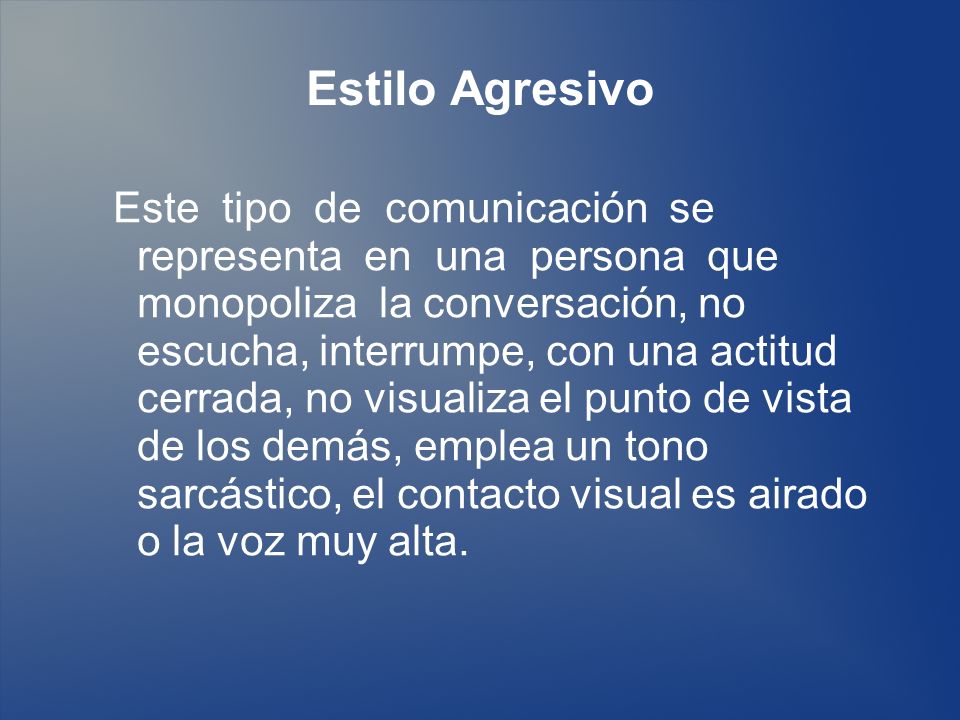 Estilo Agresivo

Este tipo de comunicación se representa en una persona que monopoliza la conversación, no escucha, interrumpe, con una actitud cerrada, no visualiza el punto de vista de los demás, emplea un tono sarcástico, el contacto visual es airado o la voz muy alta.